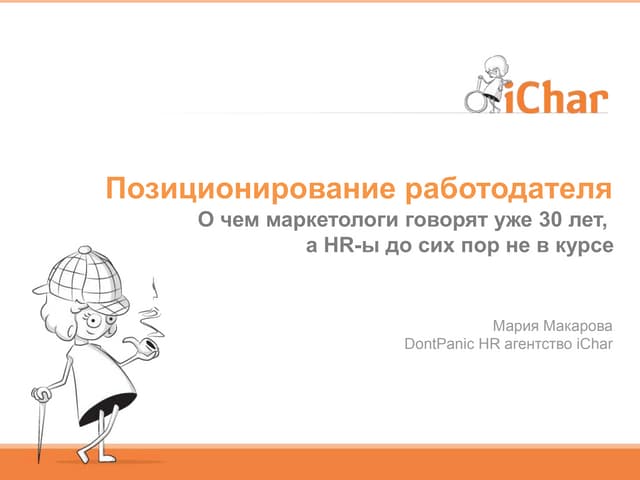 iChar

Позиционирование работодателя
О чем маркетологи говорят уже 30 лет, а HR-ы до сих пор не в курсе

Мария Макарова
DontPanic HR агентство iChar